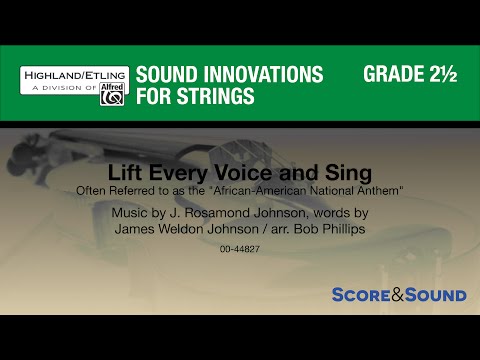 HIGHLAND/ETLING
A DIVISION OF Alfred

SOUND INNOVATIONS FOR STRINGS

GRADE 2½

Lift Every Voice and Sing
Often Referred to as the "African-American National Anthem"

Music by J. Rosamond Johnson, words by James Weldon Johnson / arr. Bob Phillips

00-44827

SCORE&SOUND